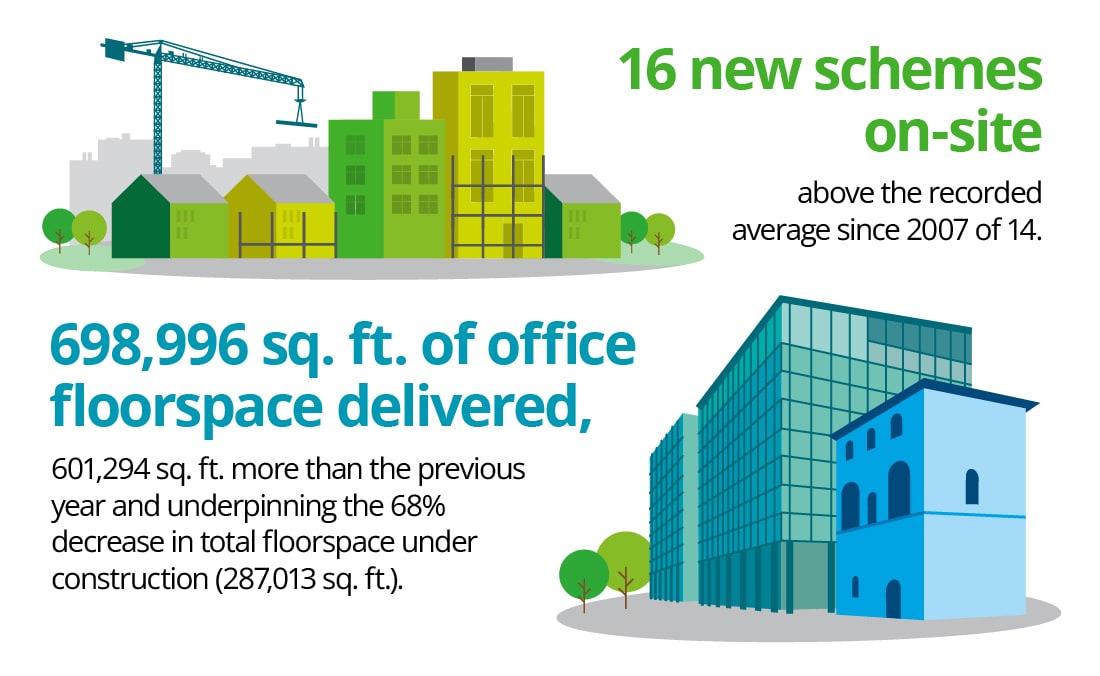 16 new schemes on-site

above the recorded average since 2007 of 14.

698,996 sq. ft. of office floorspace delivered,

601,294 sq. ft. more than the previous year and underpinning the 68% decrease in total floorspace under construction (287,013 sq. ft.).